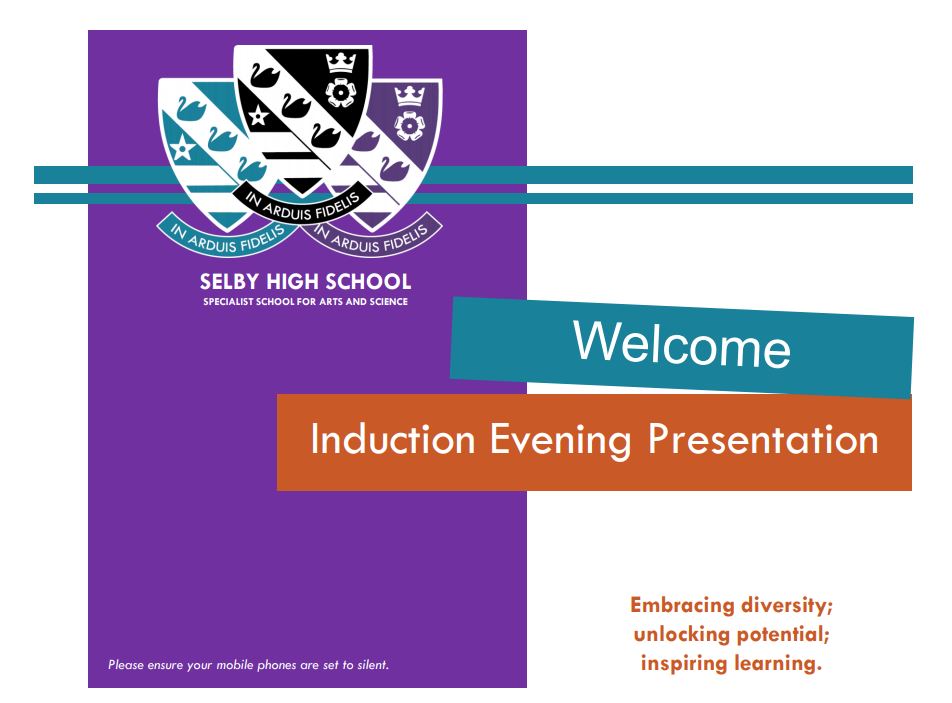 IN ARDUIS FIDELIS

IN ARDUIS FIDELIS

IN ARDUIS FIDELIS

SELBY HIGH SCHOOL
SPECIALIST SCHOOL FOR ARTS AND SCIENCE

Welcome

Induction Evening Presentation

Please ensure your mobile phones are set to silent.

Embracing diversity;
unlocking potential;
inspiring learning.